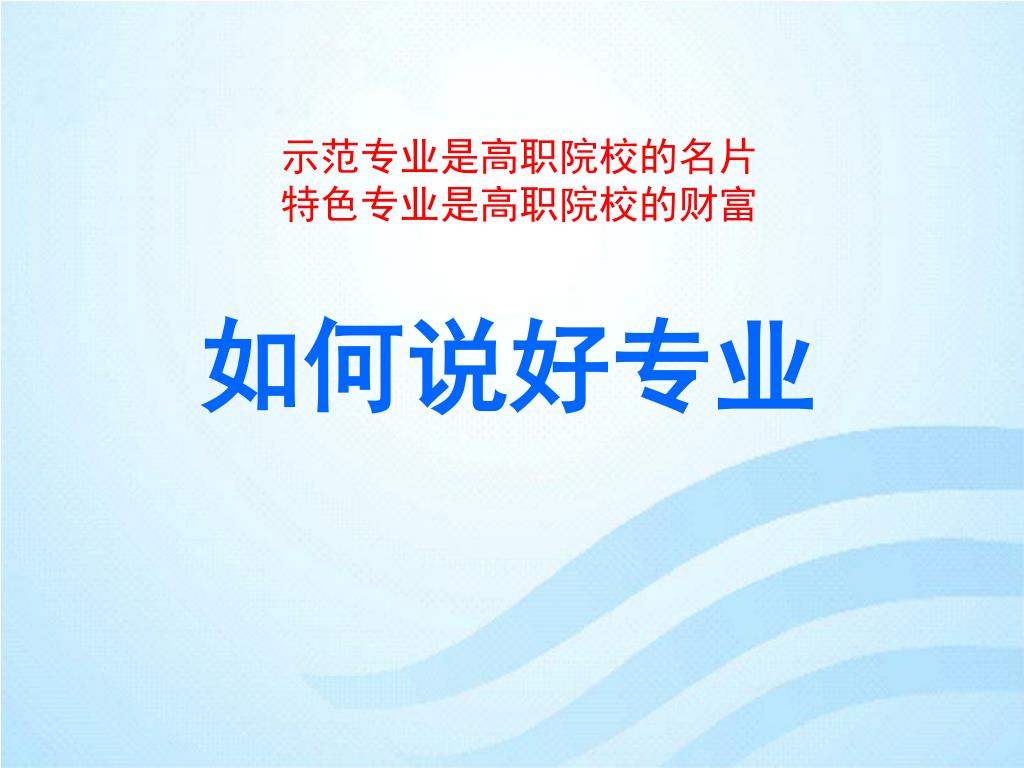 示范专业是高职院校的名片
特色专业是高职院校的财富

如何说好专业